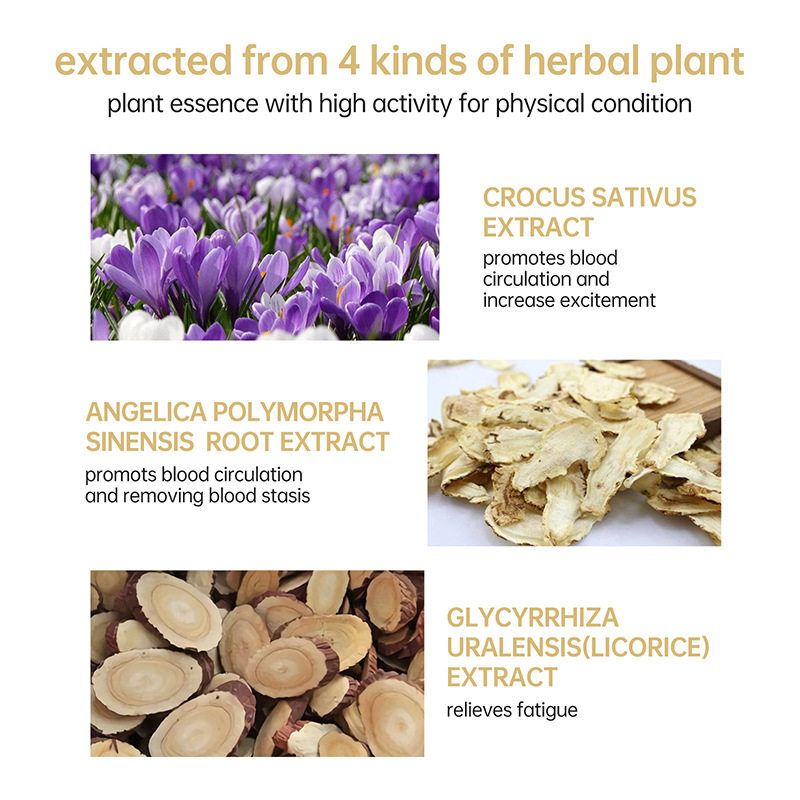 extracted from 4 kinds of herbal plant
plant essence with high activity for physical condition

CROCUS SATIVUS EXTRACT
promotes blood circulation and increase excitement

ANGELICA POLYMORPHA SINENSIS ROOT EXTRACT
promots blood circulation and removing blood stasis

GLYCYRRHIZA URALENSIS(LICORICE) EXTRACT
relieves fatigue